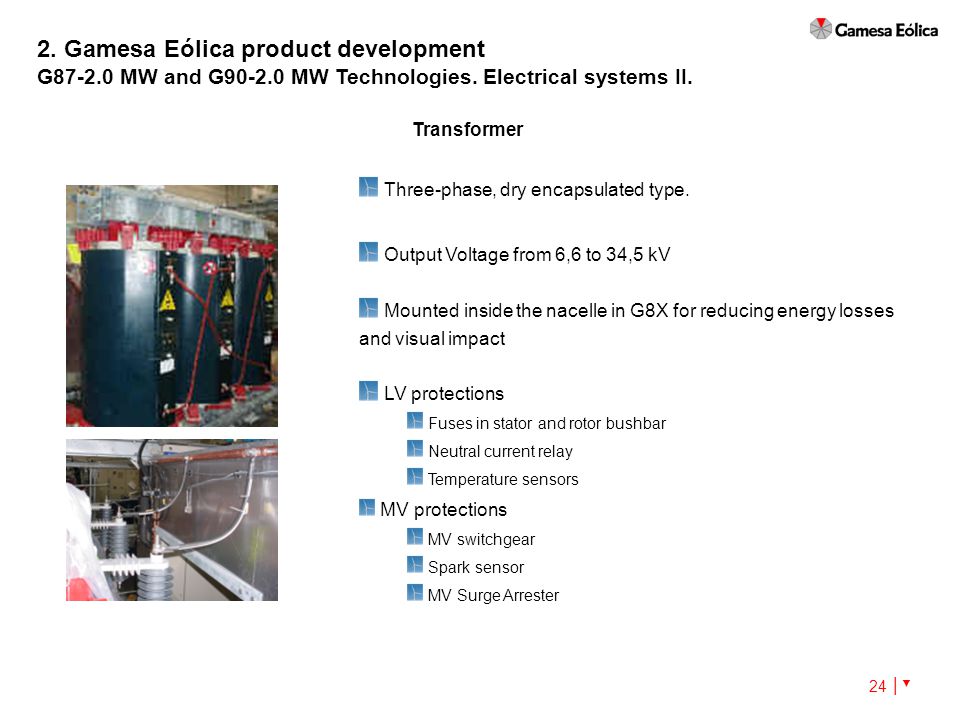 Gamesa Eólica

2. Gamesa Eólica product development
G87-2.0 MW and G90-2.0 MW Technologies. Electrical systems II.

Transformer

Three-phase, dry encapsulated type.

Output Voltage from 6,6 to 34,5 kV

Mounted inside the nacelle in G8X for reducing energy losses and visual impact

LV protections

Fuses in stator and rotor bushbar

Neutral current relay

Temperature sensors

MV protections

MV switchgear

Spark sensor

MV Surge Arrester

24